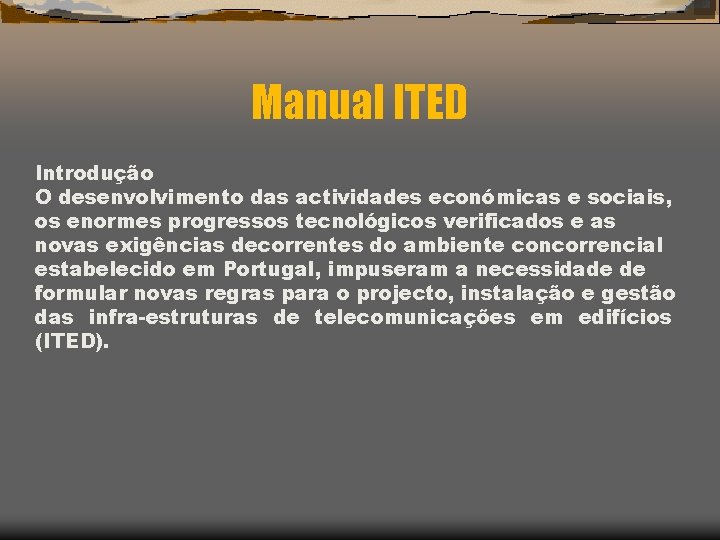 Manual ITED

Introdução
O desenvolvimento das actividades económicas e sociais, os enormes progressos tecnológicos verificados e as novas exigências decorrentes do ambiente concorrencial estabelecido em Portugal, impuseram a necessidade de formular novas regras para o projecto, instalação e gestão das infra-estruturas de telecomunicações em edifícios (ITED).